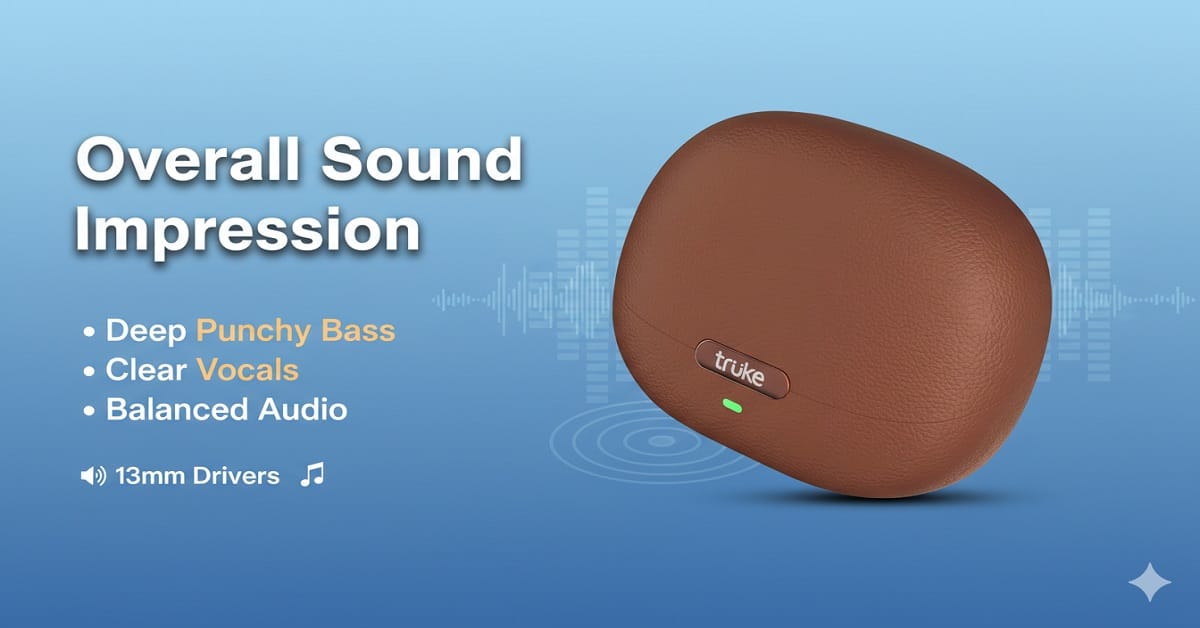 Overall Sound Impression

• Deep Punchy Bass
• Clear Vocals
• Balanced Audio

13mm Drivers

truke